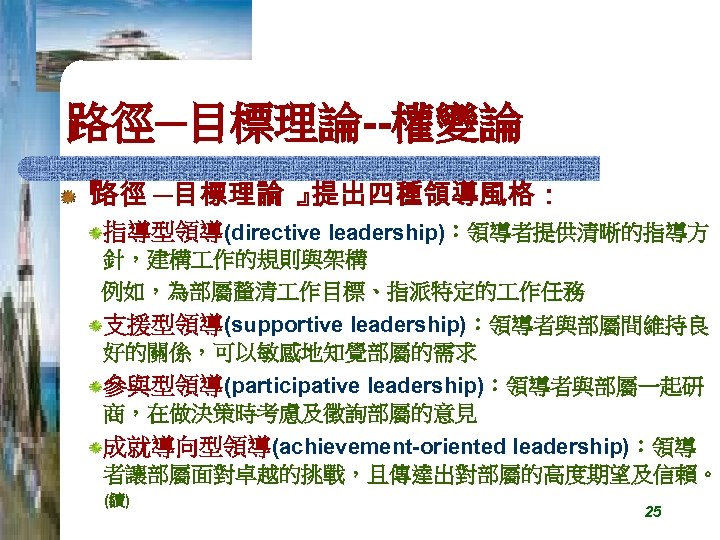 路徑─目標理論--權變論

路徑 ─目標理論 』提出四種領導風格：

指導型領導(directive leadership)：領導者提供清晰的指導方針，建構工作的規則與架構
例如，為部屬釐清工作目標、指派特定的工作任務

支援型領導(supportive leadership)：領導者與部屬間維持良好的關係，可以敏感地知覺部屬的需求

參與型領導(participative leadership)：領導者與部屬一起研商，在做決策時考慮及徵詢部屬的意見

成就導向型領導(achievement-oriented leadership)：領導者讓部屬面對卓越的挑戰，且傳達出對部屬的高度期望及信賴。
(續)

25